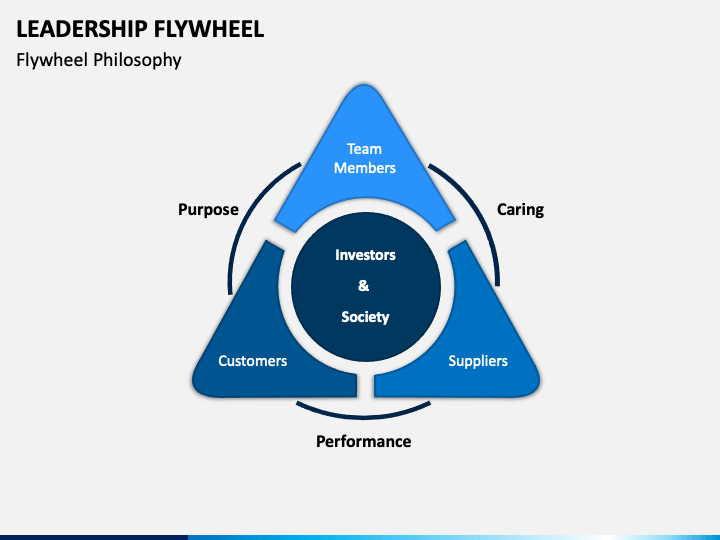 LEADERSHIP FLYWHEEL
Flywheel Philosophy

Team Members

Purpose

Caring

Investors
&
Society

Customers

Suppliers

Performance